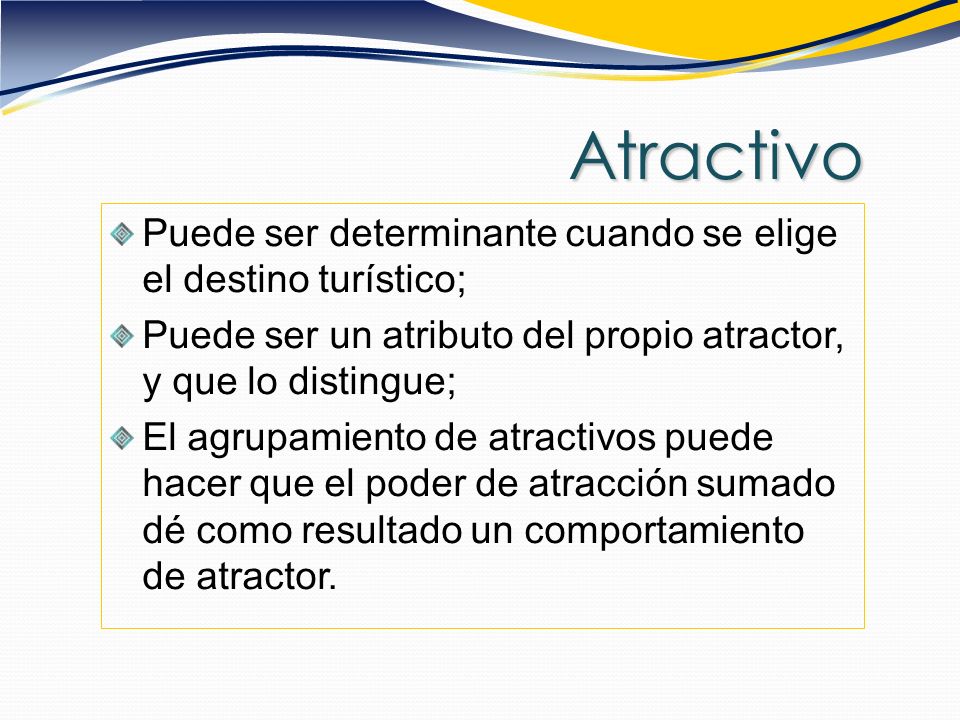 Atractivo

Puede ser determinante cuando se elige el destino turístico;

Puede ser un atributo del propio atractor, y que lo distingue;

El agrupamiento de atractivos puede hacer que el poder de atracción sumado dé como resultado un comportamiento de atractor.